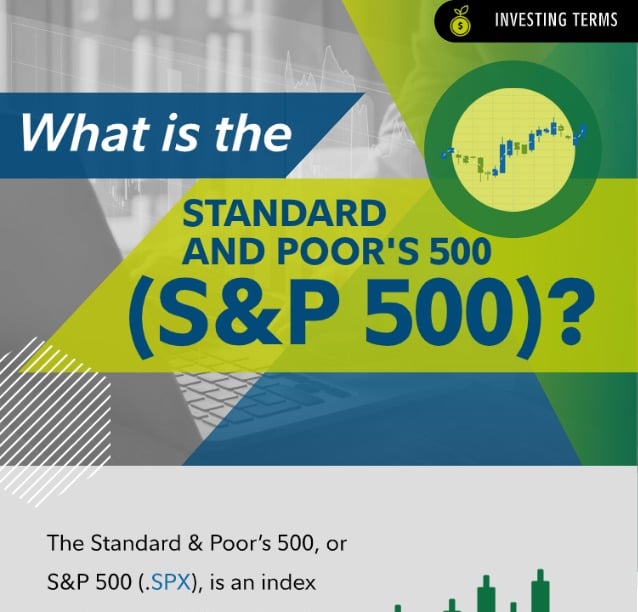 INVESTING TERMS

What is the

STANDARD AND POOR'S 500 (S&P 500)?

The Standard & Poor's 500, or S&P 500 (.SPX), is an index